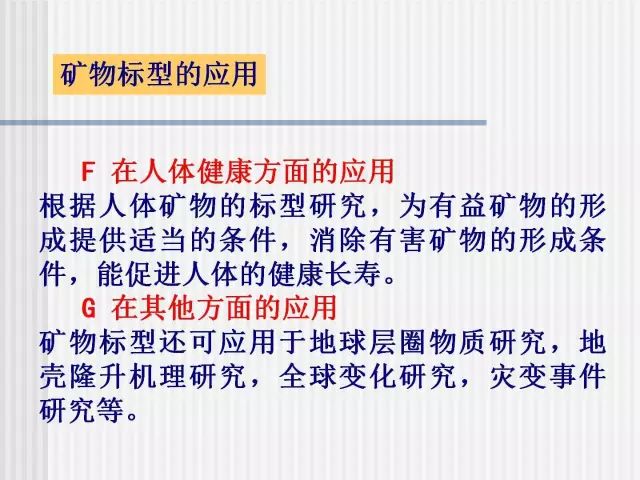 矿物标型的应用

F 在人体健康方面的应用
根据人体矿物的标型研究，为有益矿物的形成提供适当的条件，消除有害矿物的形成条件，能促进人体的健康长寿。
G 在其他方面的应用
矿物标型还可应用于地球层圈物质研究，地壳隆升机理研究，全球变化研究，灾变事件研究等。